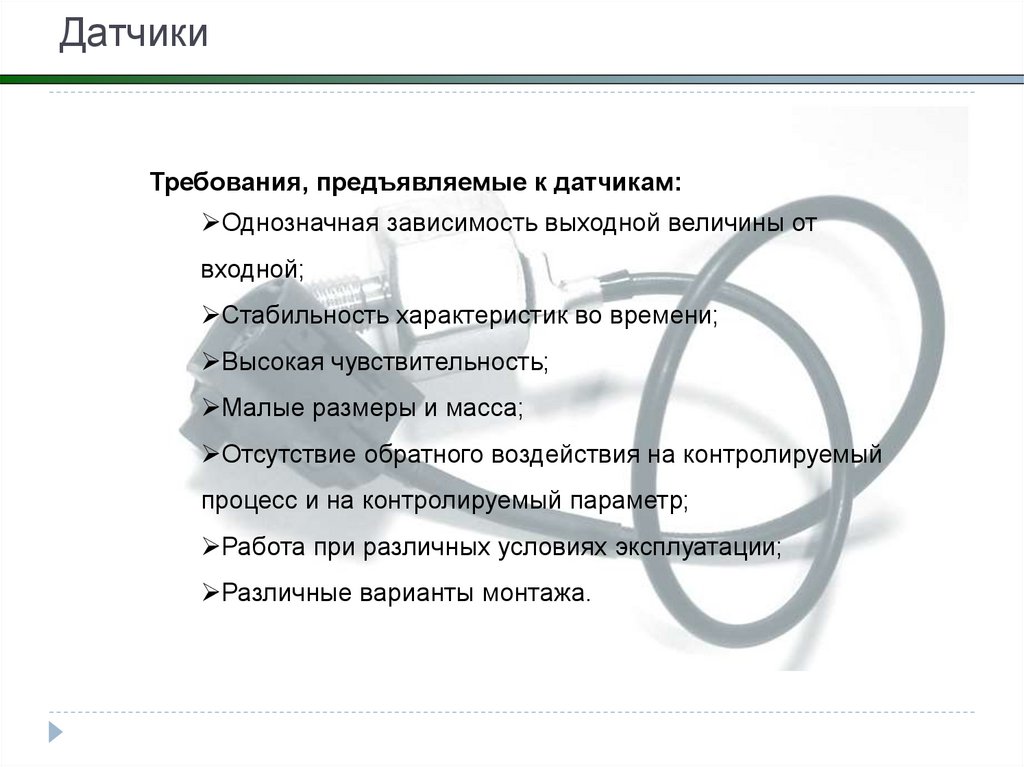 Датчики

Требования, предъявляемые к датчикам:

➢Однозначная зависимость выходной величины от входной;

➢Стабильность характеристик во времени;

➢Высокая чувствительность;

➢Малые размеры и масса;

➢Отсутствие обратного воздействия на контролируемый процесс и на контролируемый параметр;

➢Работа при различных условиях эксплуатации;

➢Различные варианты монтажа.